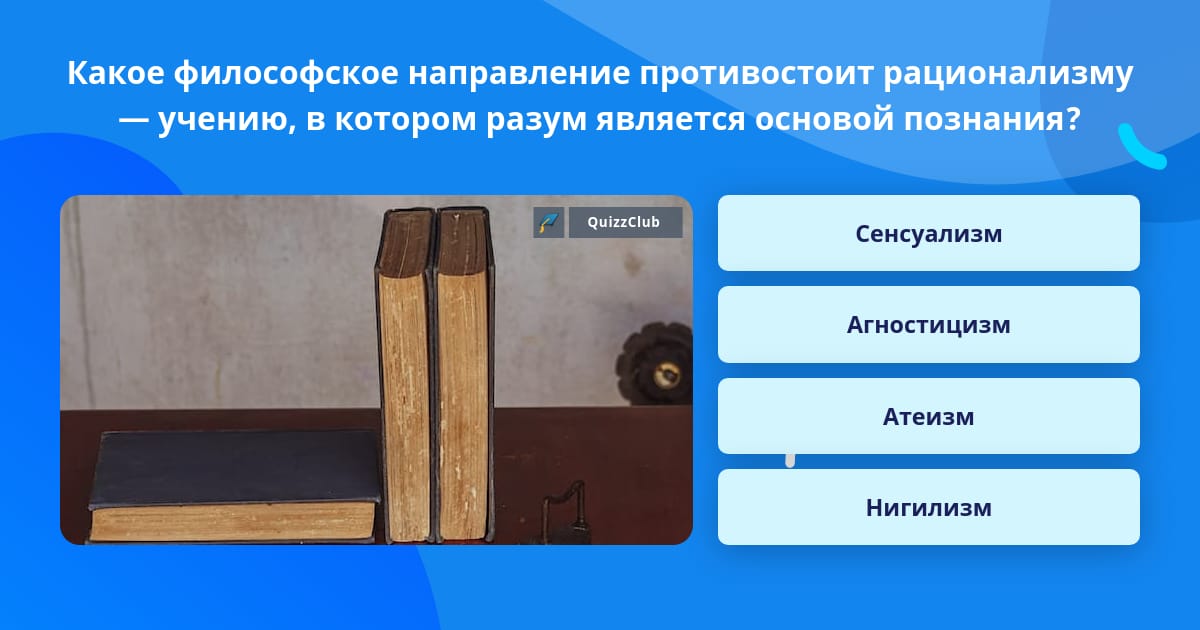 Какое философское направление противостоит рационализму — учению, в котором разум является основой познания?

QuizzClub

Сенсуализм

Агностицизм

Атеизм

Нигилизм